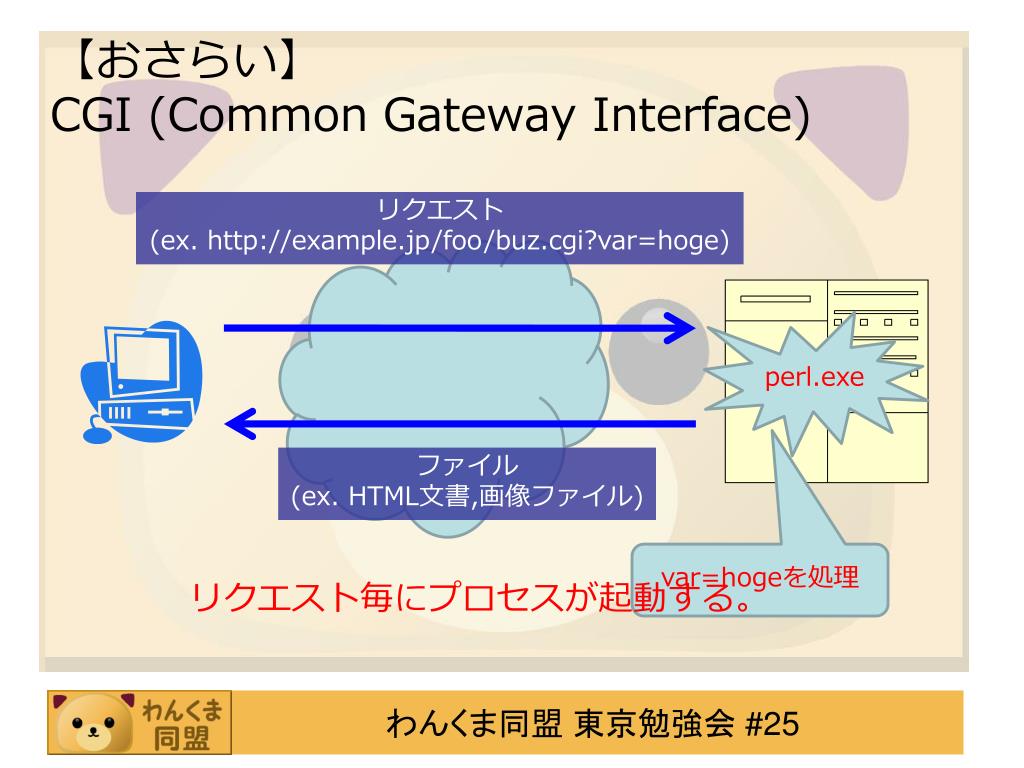 【おさらい】
CGI (Common Gateway Interface)

リクエスト
(ex. http://example.jp/foo/buz.cgi?var=hoge)

perl.exe

ファイル
(ex. HTML文書,画像ファイル)

var=hogeを処理

リクエスト毎にプロセスが起動する。

わんくま同盟

わんくま同盟 東京勉強会 #25